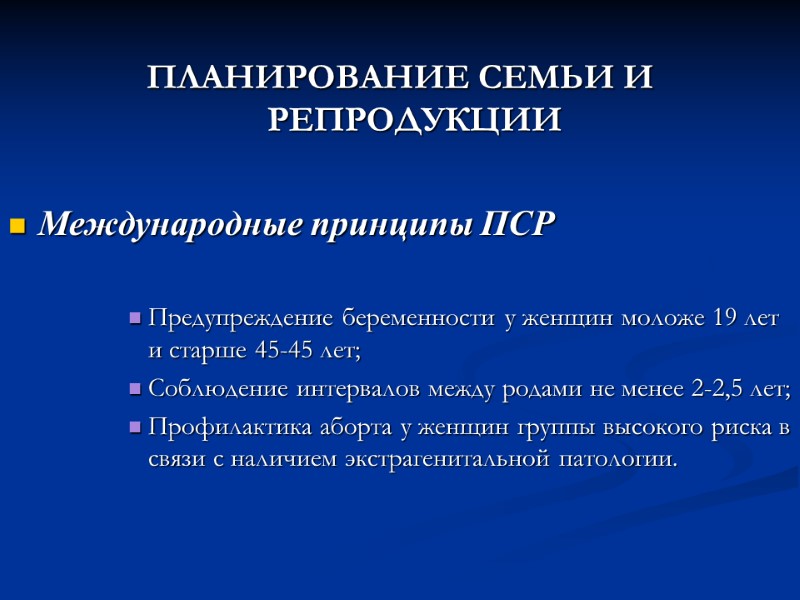 ПЛАНИРОВАНИЕ СЕМЬИ И РЕПРОДУКЦИИ

Международные принципы ПСР

Предупреждение беременности у женщин моложе 19 лет и старше 45-45 лет;

Соблюдение интервалов между родами не менее 2-2,5 лет;

Профилактика аборта у женщин группы высокого риска в связи с наличием экстрагенитальной патологии.